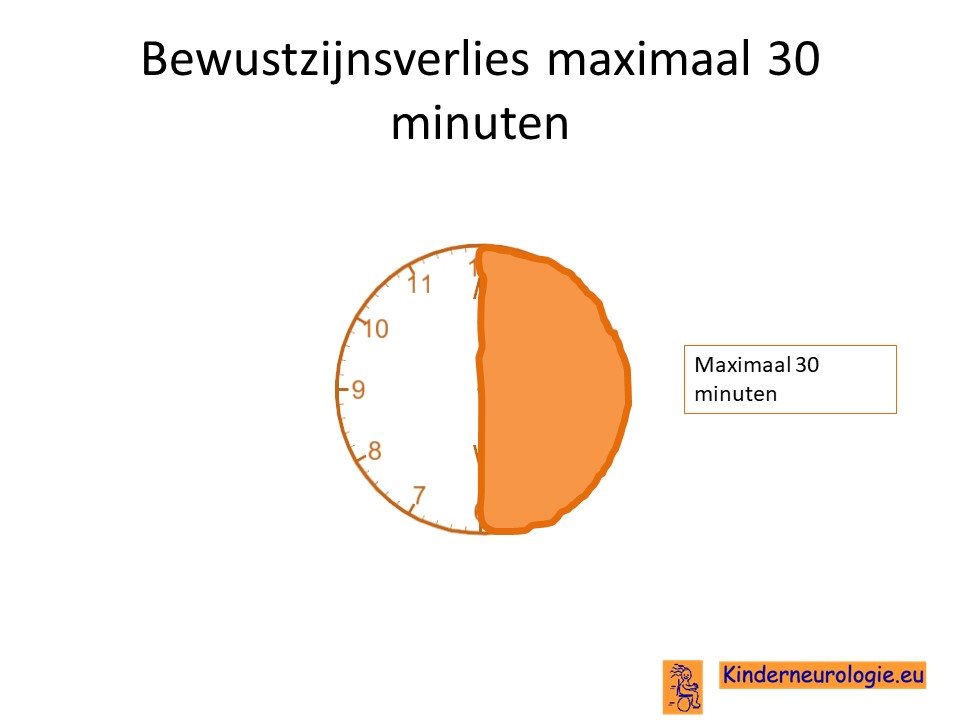 Bewustzijnsverlies maximaal 30 minuten

11
10
9
8
7

Maximaal 30 minuten

Kinderneurologie.eu